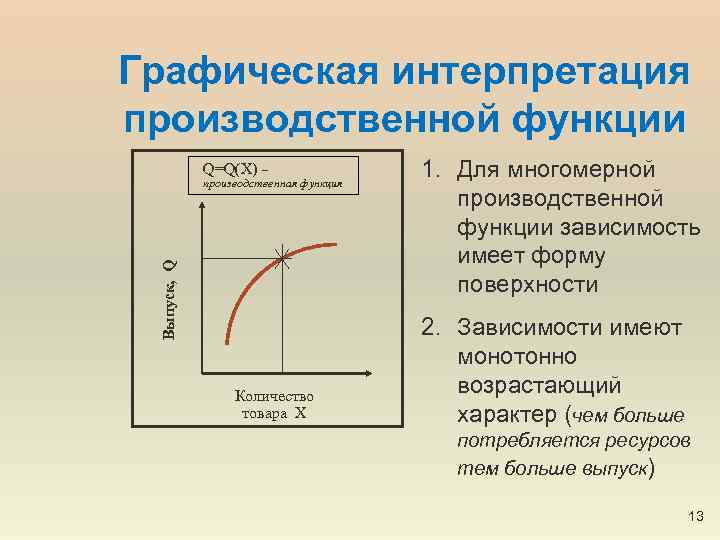 Графическая интерпретация производственной функции

Q=Q(X) – производственная функция

Выпуск, Q

Количество товара X

1. Для многомерной производственной функции зависимость имеет форму поверхности

2. Зависимости имеют монотонно возрастающий характер (чем больше потребляется ресурсов тем больше выпуск)

13